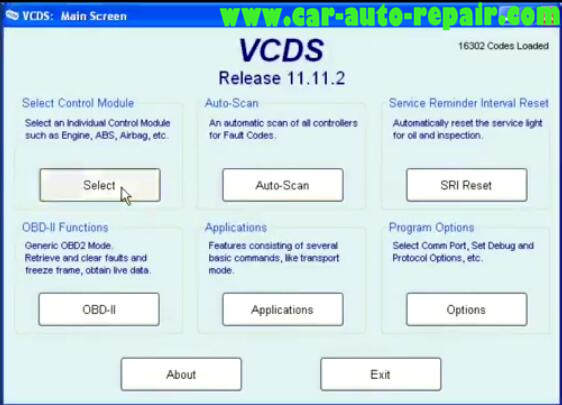 VCDS: Main Screen

www.car-auto-repair.com

VCDS

Release 11.11.2

16302 Codes Loaded

Select Control Module

Select an Individual Control Module such as Engine, ABS, Airbag, etc.

Select

Auto-Scan

An automatic scan of all controllers for Fault Codes.

Auto-Scan

Service Reminder Interval Reset

Automatically reset the service light for oil and inspection.

SRI Reset

OBD-II Functions

Generic OBD2 Mode. Retrieve and clear faults and freeze frame, obtain live data.

OBD-II

Applications

Features consisting of several basic commands, like transport mode.

Applications

Program Options

Select Comm Port, Set Debug and Protocol Options, etc.

Options

About

Exit